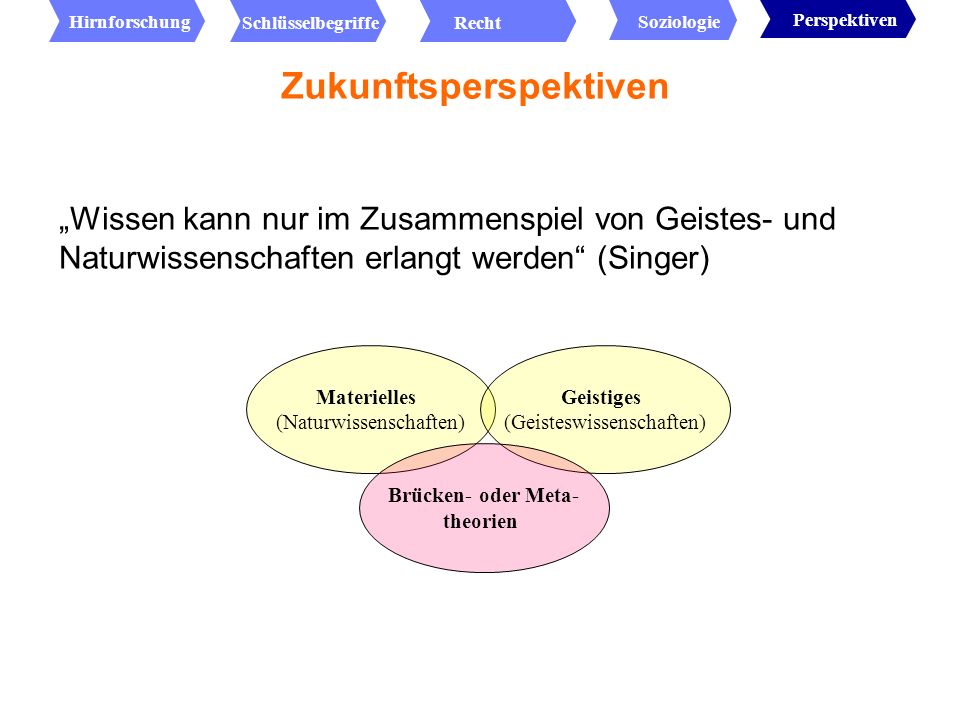 Hirnforschung Schlüsselbegriffe Recht Soziologie Perspektiven

Zukunftsperspektiven

„Wissen kann nur im Zusammenspiel von Geistes- und Naturwissenschaften erlangt werden“ (Singer)

Materielles (Naturwissenschaften)

Geistiges (Geisteswissenschaften)

Brücken- oder Meta-theorien